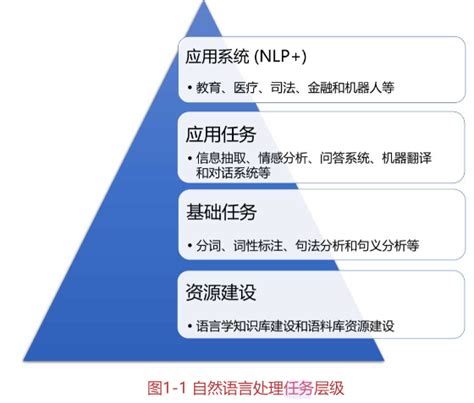 应用系统 (NLP+)

• 教育、医疗、司法、金融和机器人等

应用任务

• 信息抽取、情感分析、问答系统、机器翻译和对话系统等

基础任务

• 分词、词性标注、句法分析和句义分析等

资源建设

• 语言学知识库建设和语料库资源建设

图1-1 自然语言处理任务层级